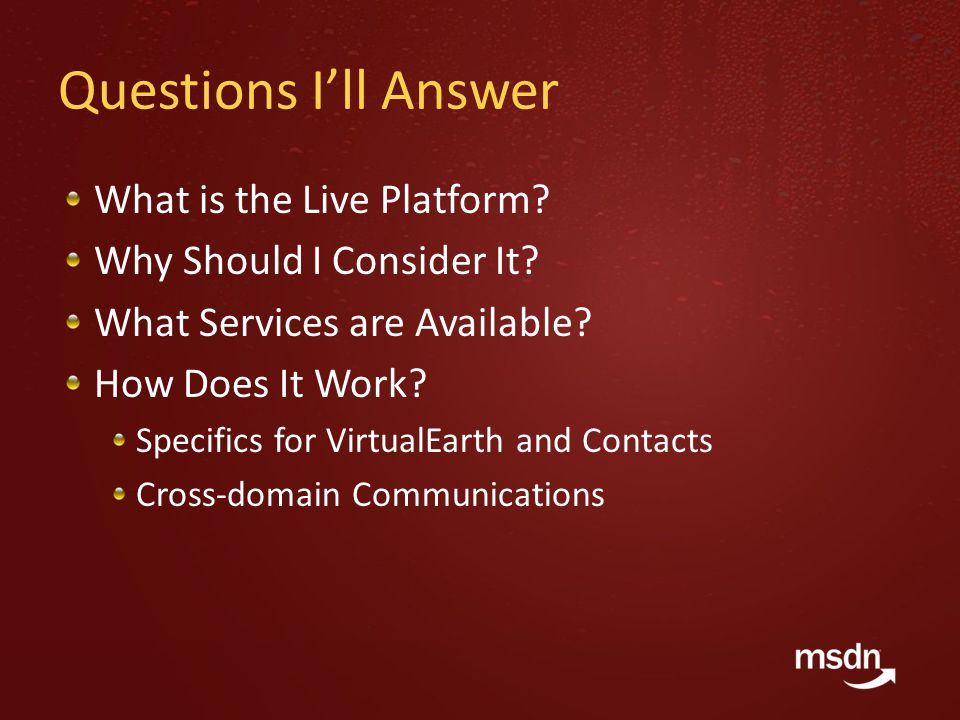 Questions I'll Answer

What is the Live Platform?
Why Should I Consider It?
What Services are Available?
How Does It Work?
Specifics for VirtualEarth and Contacts
Cross-domain Communications

msdn